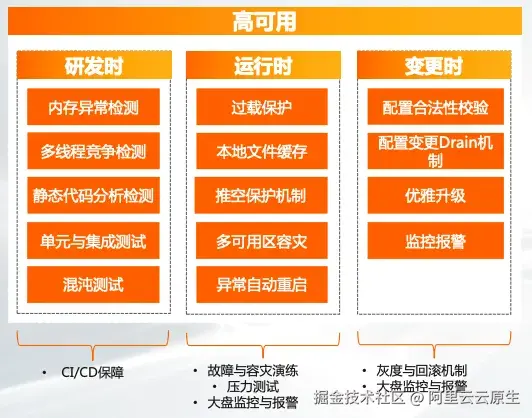 高可用

研发时

内存异常检测

多线程竞争检测

静态代码分析检测

单元与集成测试

混沌测试

• CI/CD保障

运行时

过载保护

本地文件缓存

推空保护机制

多可用区容灾

异常自动重启

• 故障与容灾演练
• 压力测试
• 大盘监控与报警

变更时

配置合法性校验

配置变更Drain机制

优雅升级

监控报警

• 灰度与回滚机制
• 大盘监控与报警

掘金技术社区 @ 阿里云云原生